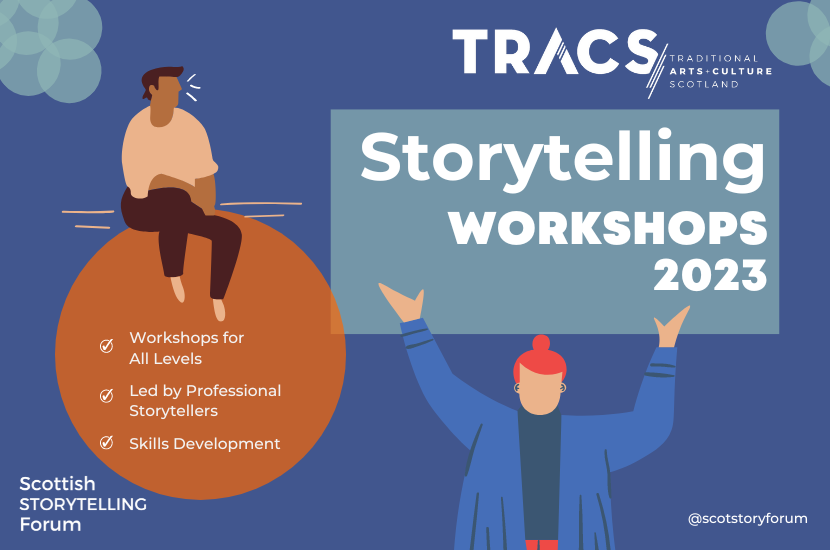 TRACS TRADITIONAL ARTS+CULTURE SCOTLAND

Storytelling WORKSHOPS 2023

Workshops for All Levels

Led by Professional Storytellers

Skills Development

Scottish STORYTELLING Forum

@scotstoryforum